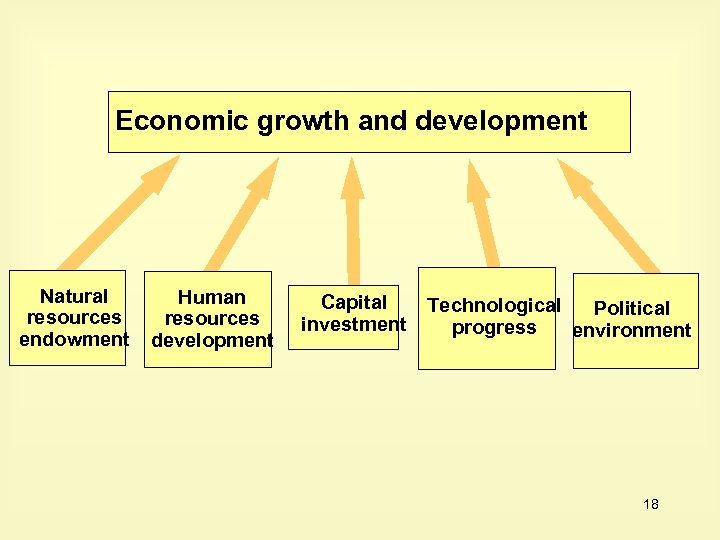 Economic growth and development

Natural resources endowment

Human resources development

Capital investment

Technological progress

Political environment

18